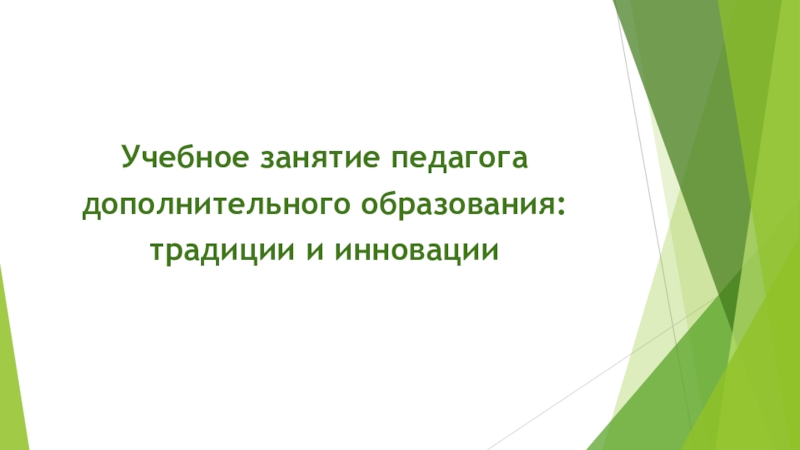 Учебное занятие педагога дополнительного образования: традиции и инновации